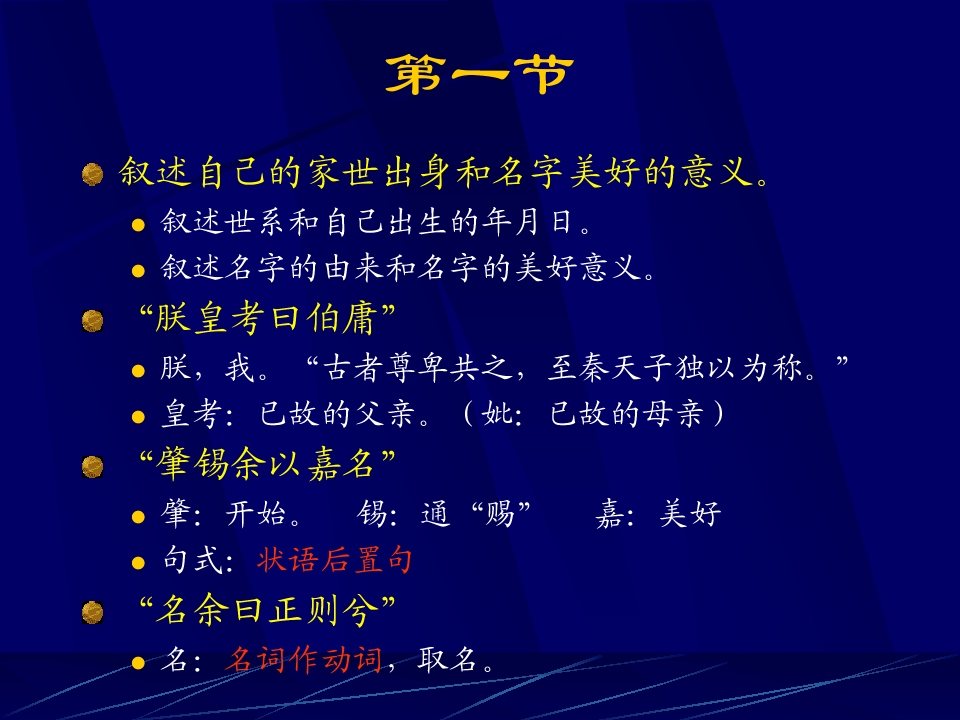 第一节

叙述自己的家世出身和名字美好的意义。

叙述世系和自己出生的年月日。

叙述名字的由来和名字的美好意义。

“朕皇考曰伯庸”

朕，我。“古者尊卑共之，至秦天子独以为称。”

皇考：已故的父亲。（妣：已故的母亲）

“肇锡余以嘉名”

肇：开始。 锡：通“赐” 嘉：美好

句式：状语后置句

“名余曰正则兮”

名：名词作动词，取名。